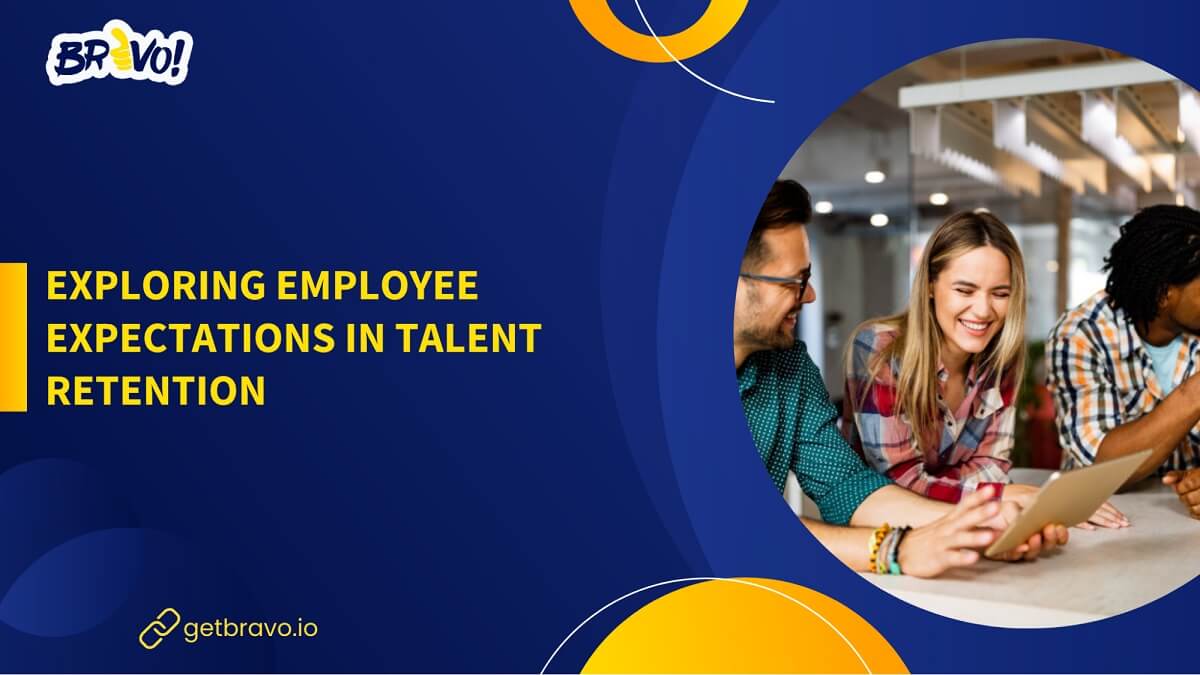 BRAVO!

EXPLORING EMPLOYEE EXPECTATIONS IN TALENT RETENTION

getbravo.io